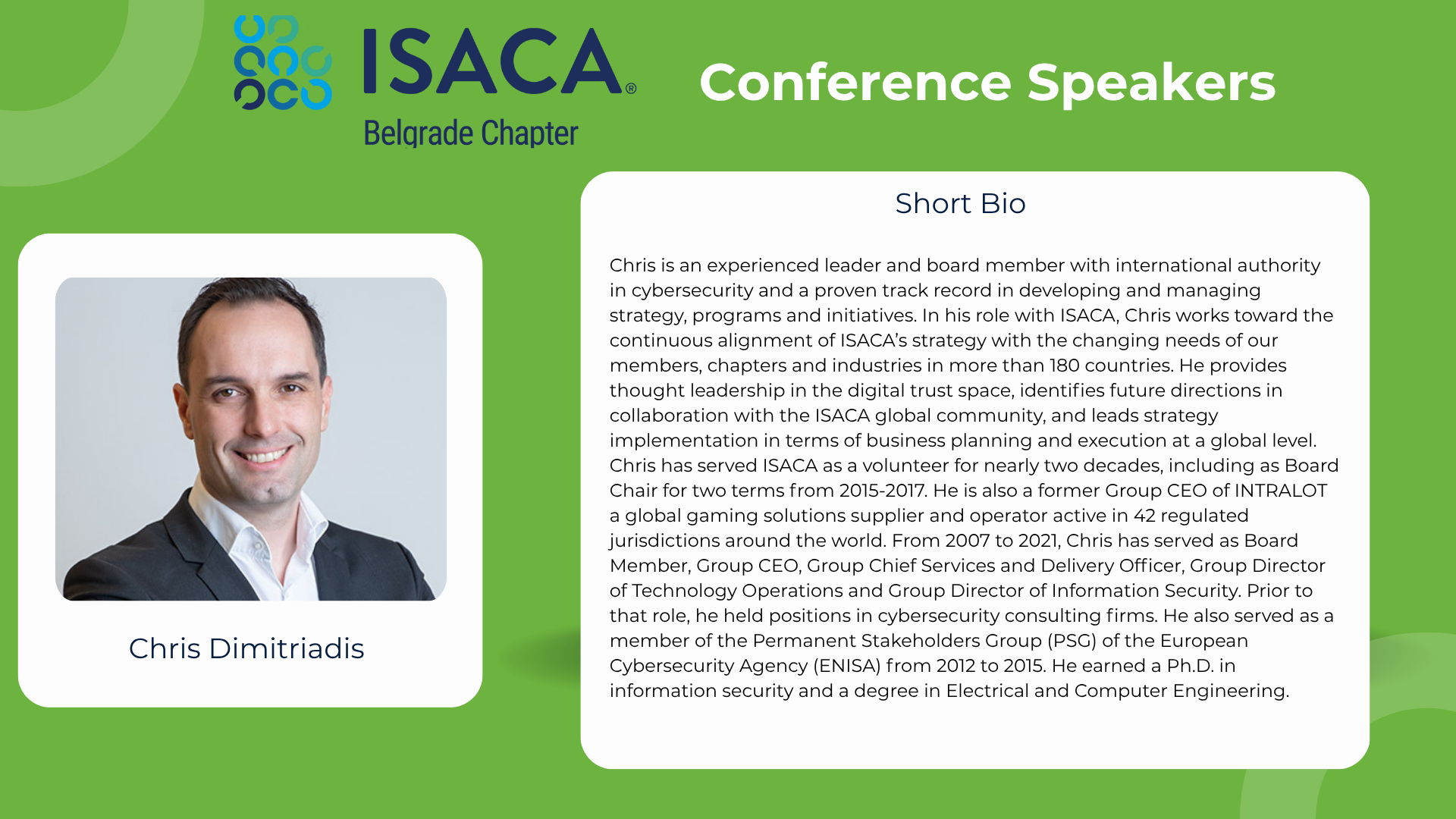 ISACA®
Belgrade Chapter

Conference Speakers

Chris Dimitriadis

Short Bio

Chris is an experienced leader and board member with international authority in cybersecurity and a proven track record in developing and managing strategy, programs and initiatives. In his role with ISACA, Chris works toward the continuous alignment of ISACA's strategy with the changing needs of our members, chapters and industries in more than 180 countries. He provides thought leadership in the digital trust space, identifies future directions in collaboration with the ISACA global community, and leads strategy implementation in terms of business planning and execution at a global level. Chris has served ISACA as a volunteer for nearly two decades, including as Board Chair for two terms from 2015-2017. He is also a former Group CEO of INTRALOT a global gaming solutions supplier and operator active in 42 regulated jurisdictions around the world. From 2007 to 2021, Chris has served as Board Member, Group CEO, Group Chief Services and Delivery Officer, Group Director of Technology Operations and Group Director of Information Security. Prior to that role, he held positions in cybersecurity consulting firms. He also served as a member of the Permanent Stakeholders Group (PSG) of the European Cybersecurity Agency (ENISA) from 2012 to 2015. He earned a Ph.D. in information security and a degree in Electrical and Computer Engineering.